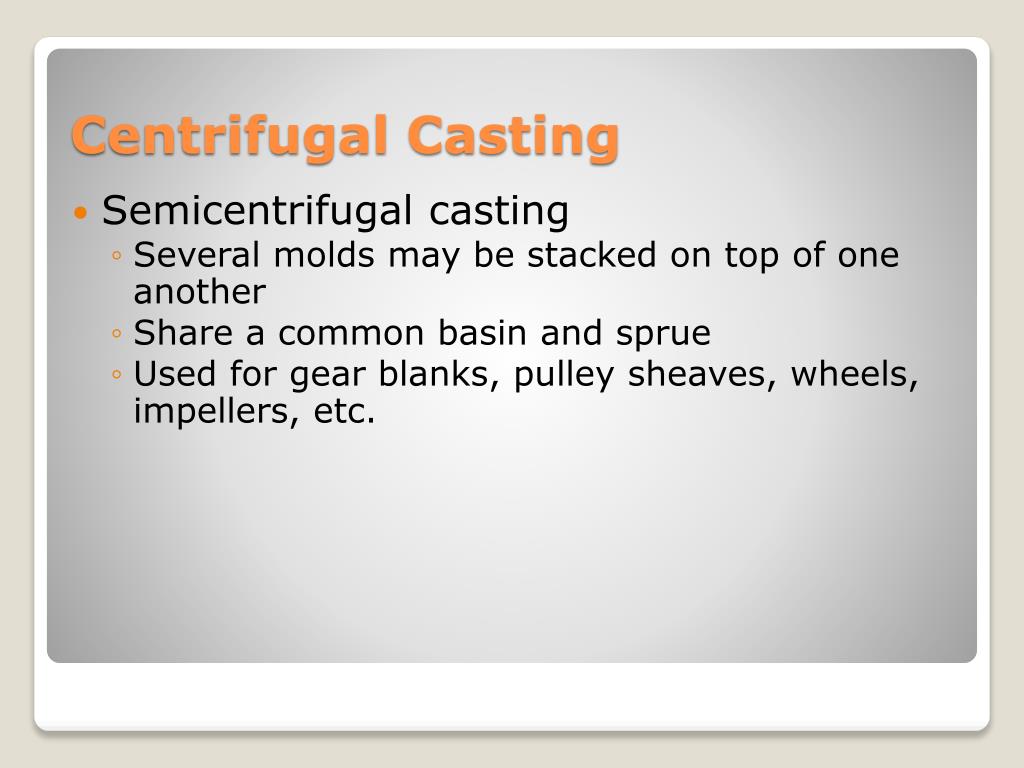 Centrifugal Casting

• Semicentrifugal casting
  ◦ Several molds may be stacked on top of one another
  ◦ Share a common basin and sprue
  ◦ Used for gear blanks, pulley sheaves, wheels, impellers, etc.